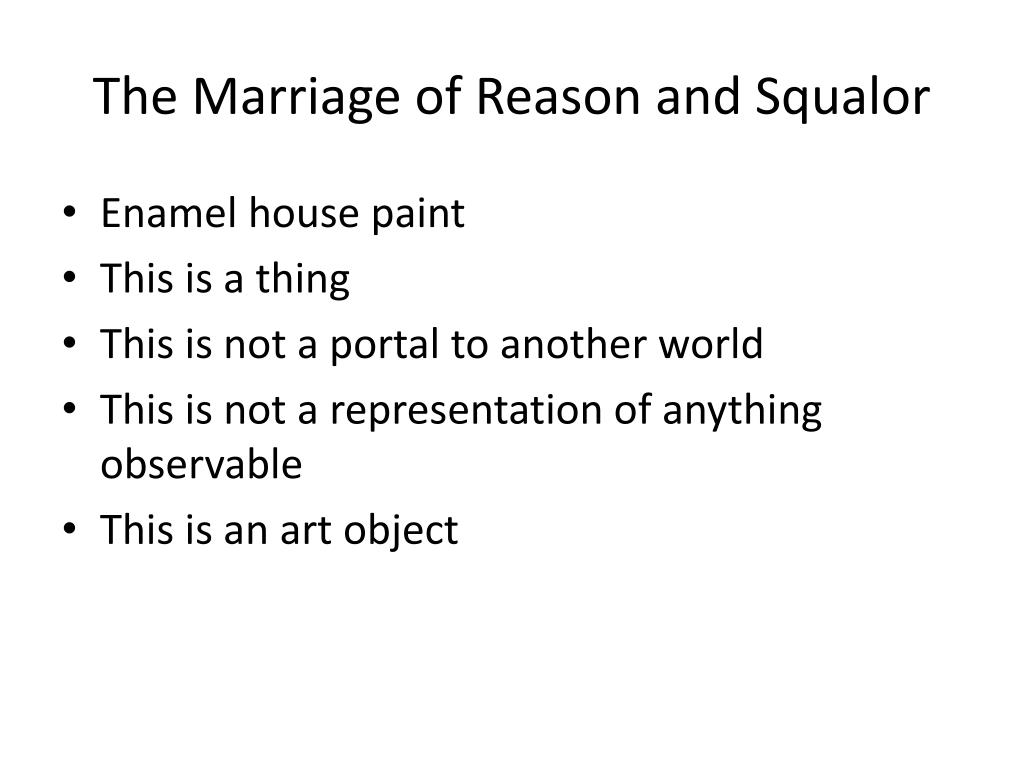 The Marriage of Reason and Squalor

• Enamel house paint
• This is a thing
• This is not a portal to another world
• This is not a representation of anything observable
• This is an art object